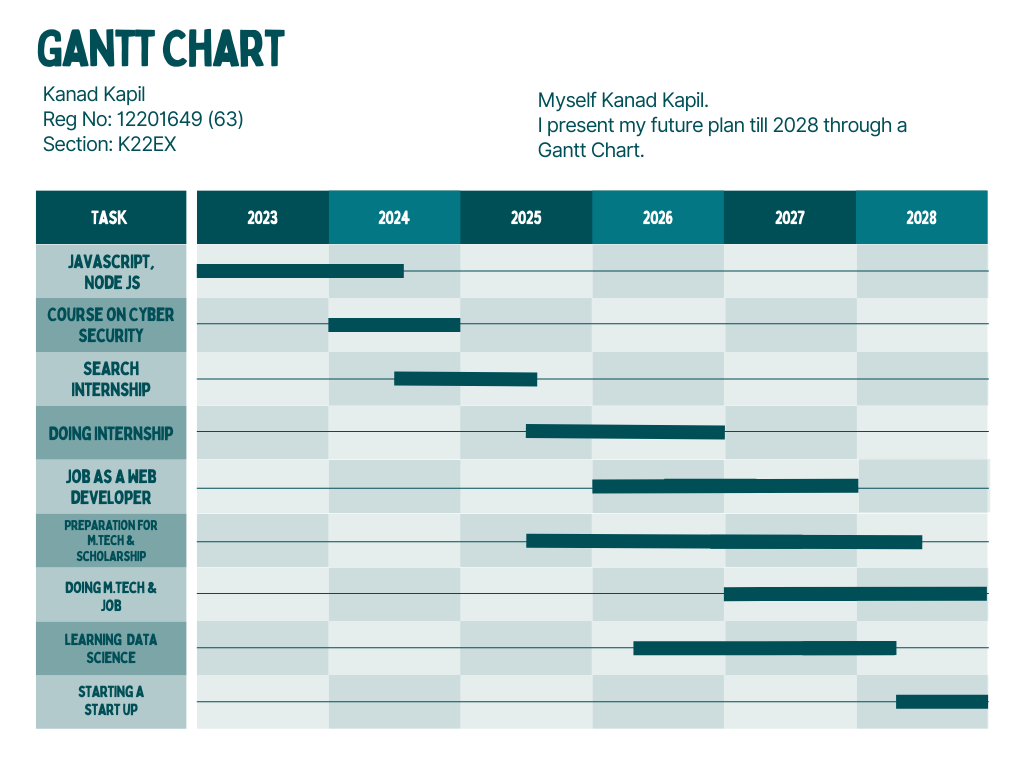 GANTT CHART

Kanad Kapil
Reg No: 12201649 (63)
Section: K22EX

Myself Kanad Kapil.
I present my future plan till 2028 through a Gantt Chart.

| TASK | 2023 | 2024 | 2025 | 2026 | 2027 | 2028 |
|---|---|---|---|---|---|---|
| JAVASCRIPT, NODE JS | | | | | | |
| COURSE ON CYBER SECURITY | | | | | | |
| SEARCH INTERNSHIP | | | | | | |
| DOING INTERNSHIP | | | | | | |
| JOB AS A WEB DEVELOPER | | | | | | |
| PREPARATION FOR M.TECH & SCHOLARSHIP | | | | | | |
| DOING M.TECH & JOB | | | | | | |
| LEARNING DATA SCIENCE | | | | | | |
| STARTING A START UP | | | | | | |